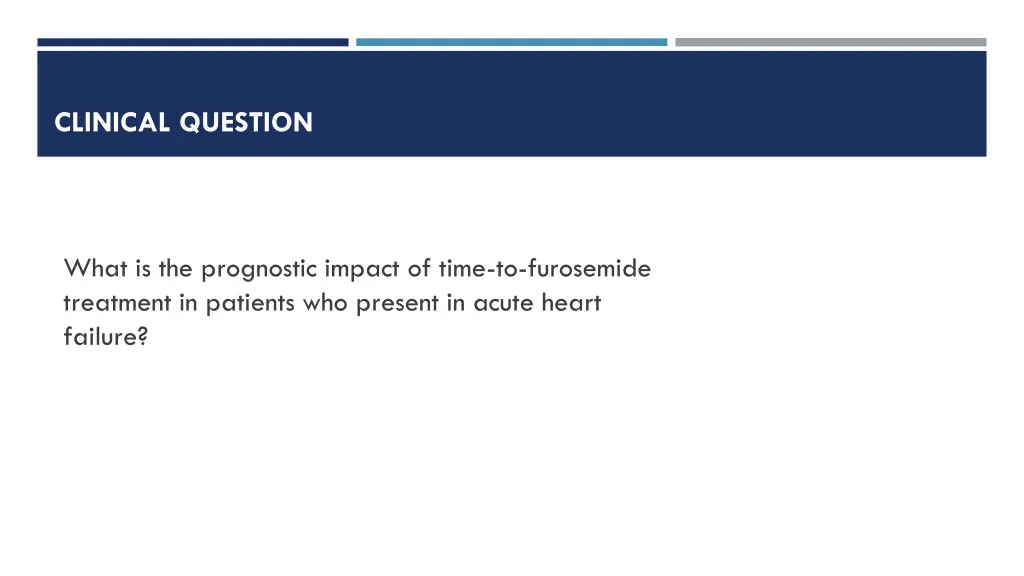 CLINICAL QUESTION

What is the prognostic impact of time-to-furosemide treatment in patients who present in acute heart failure?